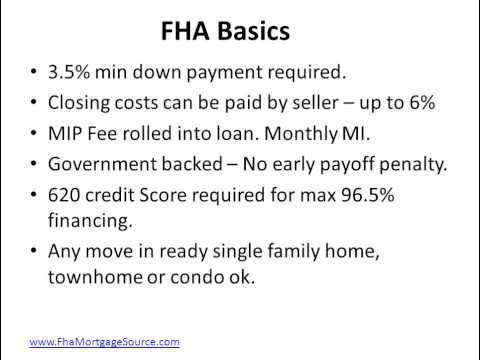 FHA Basics

• 3.5% min down payment required.
• Closing costs can be paid by seller – up to 6%
• MIP Fee rolled into loan. Monthly MI.
• Government backed – No early payoff penalty.
• 620 credit Score required for max 96.5% financing.
• Any move in ready single family home, townhome or condo ok.

www.FhaMortgageSource.com